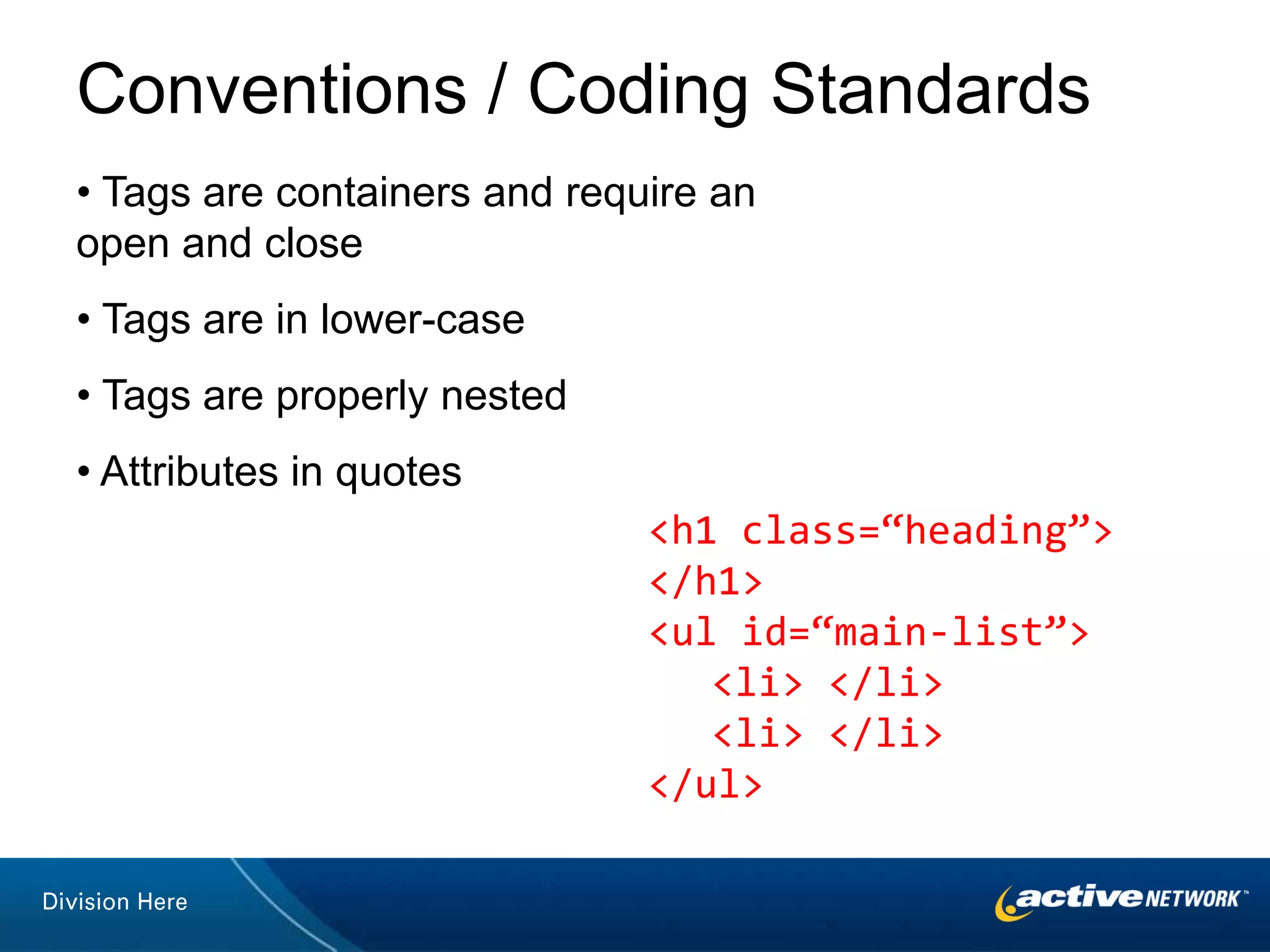 Conventions / Coding Standards

• Tags are containers and require an open and close

• Tags are in lower-case

• Tags are properly nested

• Attributes in quotes

<h1 class=“heading”>
</h1>
<ul id=“main-list”>
<li> </li>
<li> </li>
</ul>

Division Here

active NETWORK™